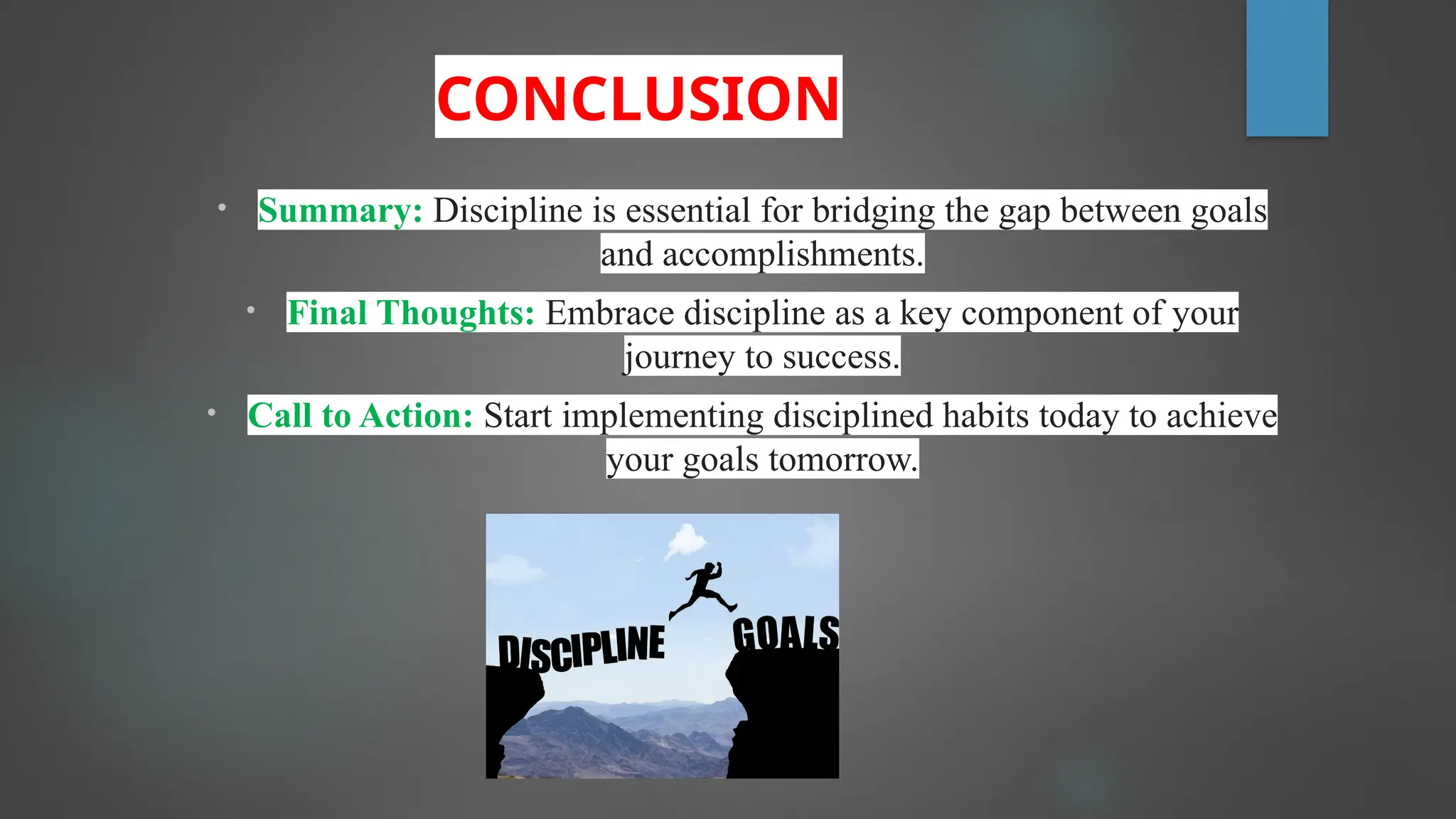 CONCLUSION

• Summary: Discipline is essential for bridging the gap between goals and accomplishments.

• Final Thoughts: Embrace discipline as a key component of your journey to success.

• Call to Action: Start implementing disciplined habits today to achieve your goals tomorrow.

DISCIPLINE

GOALS